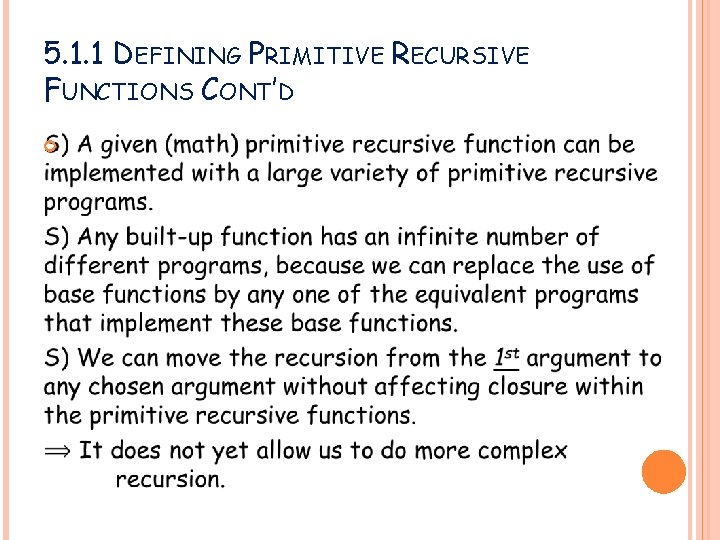 5.1.1 DEFINING PRIMITIVE RECURSIVE FUNCTIONS CONT'D

S) A given (math) primitive recursive function can be implemented with a large variety of primitive recursive programs.

S) Any built-up function has an infinite number of different programs, because we can replace the use of base functions by any one of the equivalent programs that implement these base functions.

S) We can move the recursion from the $1^{st}$ argument to any chosen argument without affecting closure within the primitive recursive functions.

$\Rightarrow$ It does not yet allow us to do more complex recursion.